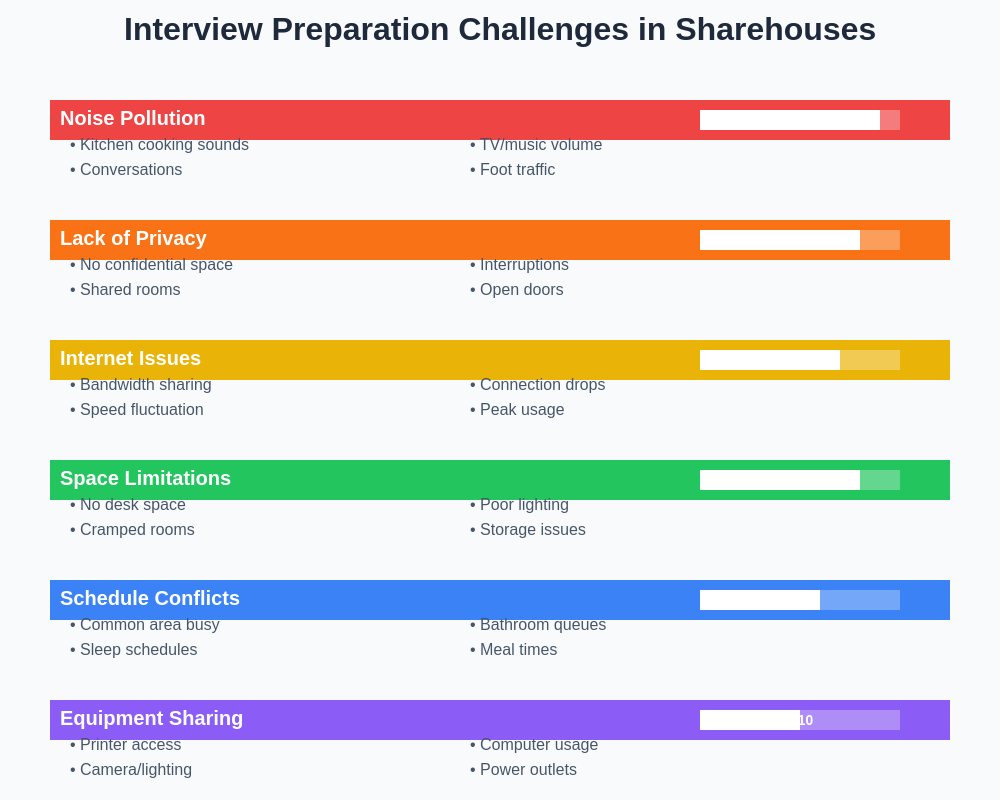 Interview Preparation Challenges in Sharehouses

Noise Pollution
• Kitchen cooking sounds
• Conversations
• TV/music volume
• Foot traffic

Lack of Privacy
• No confidential space
• Shared rooms
• Interruptions
• Open doors

Internet Issues
• Bandwidth sharing
• Speed fluctuation
• Connection drops
• Peak usage

Space Limitations
• No desk space
• Cramped rooms
• Poor lighting
• Storage issues

Schedule Conflicts
• Common area busy
• Sleep schedules
• Bathroom queues
• Meal times

Equipment Sharing
10
• Printer access
• Camera/lighting
• Computer usage
• Power outlets